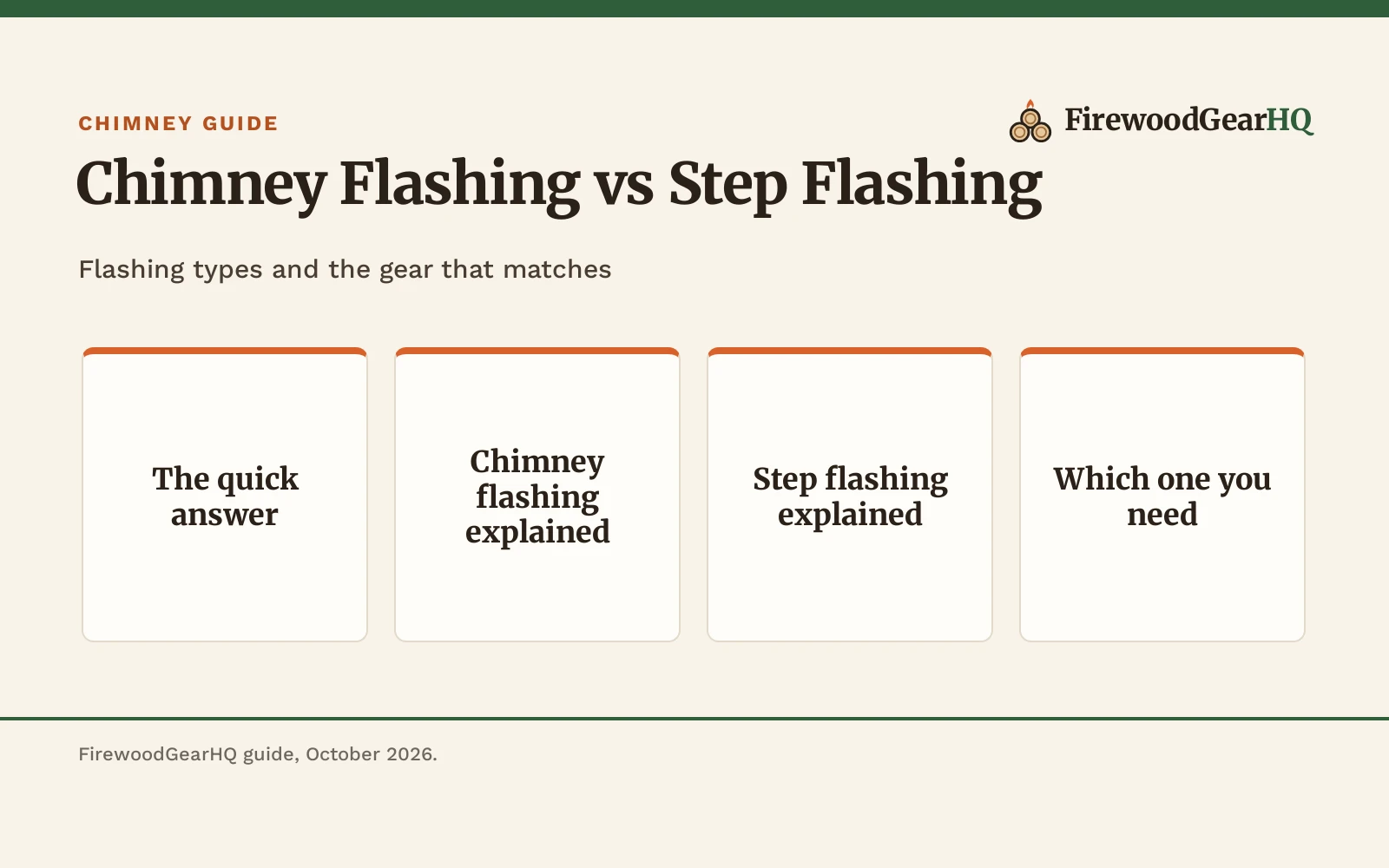 CHIMNEY GUIDE

FirewoodGearHQ

Chimney Flashing vs Step Flashing

Flashing types and the gear that matches

The quick answer

Chimney flashing explained

Step flashing explained

Which one you need

FirewoodGearHQ guide, October 2026.